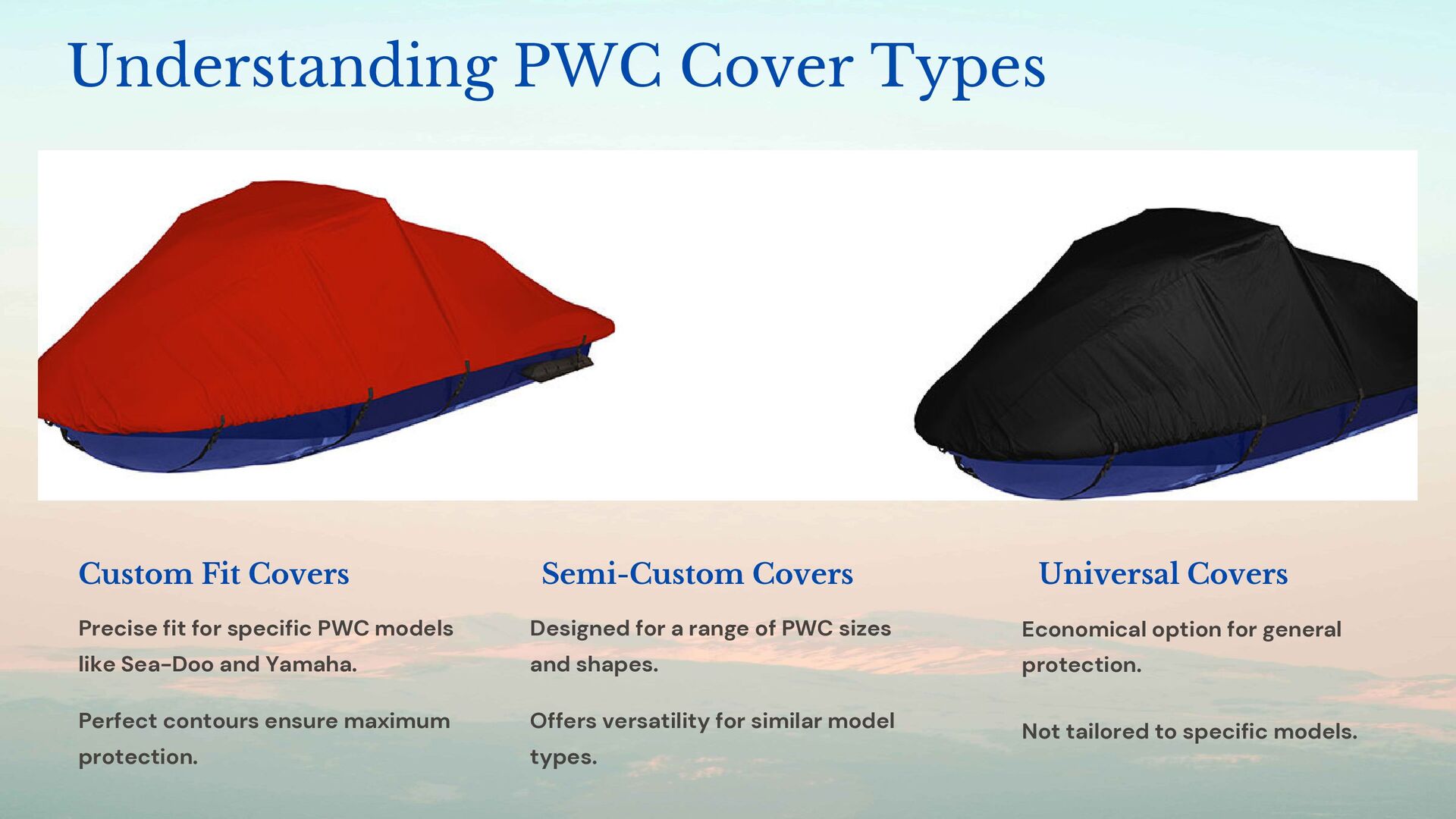 Understanding PWC Cover Types

Custom Fit Covers

Precise fit for specific PWC models like Sea-Doo and Yamaha.

Perfect contours ensure maximum protection.

Semi-Custom Covers

Designed for a range of PWC sizes and shapes.

Offers versatility for similar model types.

Universal Covers

Economical option for general protection.

Not tailored to specific models.